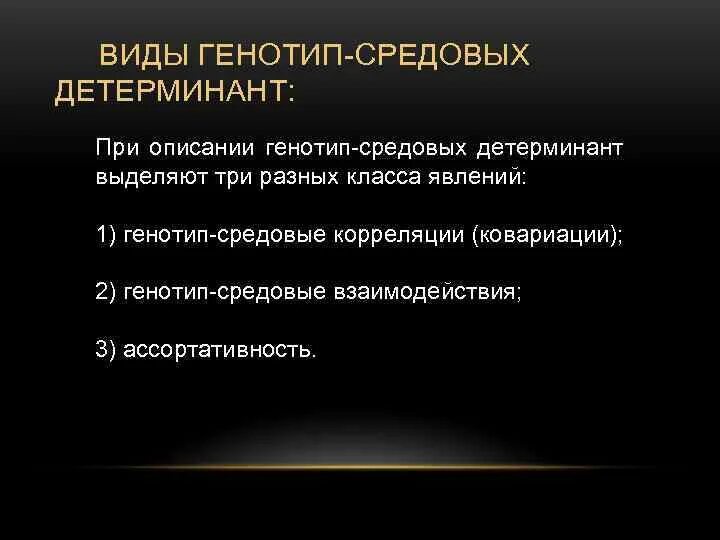 ВИДЫ ГЕНОТИП-СРЕДОВЫХ ДЕТЕРМИНАНТ:

При описании генотип-средовых детерминант выделяют три разных класса явлений:

1) генотип-средовые корреляции (ковариации);

2) генотип-средовые взаимодействия;

3) ассортативность.